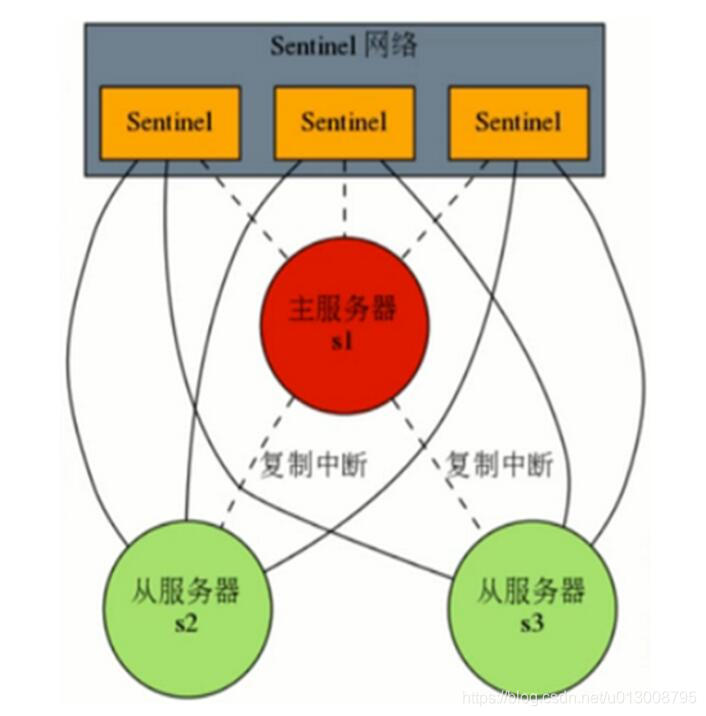 Sentinel 网络

Sentinel

Sentinel

Sentinel

主服务器
s1

复制中断

复制中断

从服务器
s2

从服务器
s3

https://blog.csdn.net/u013008795